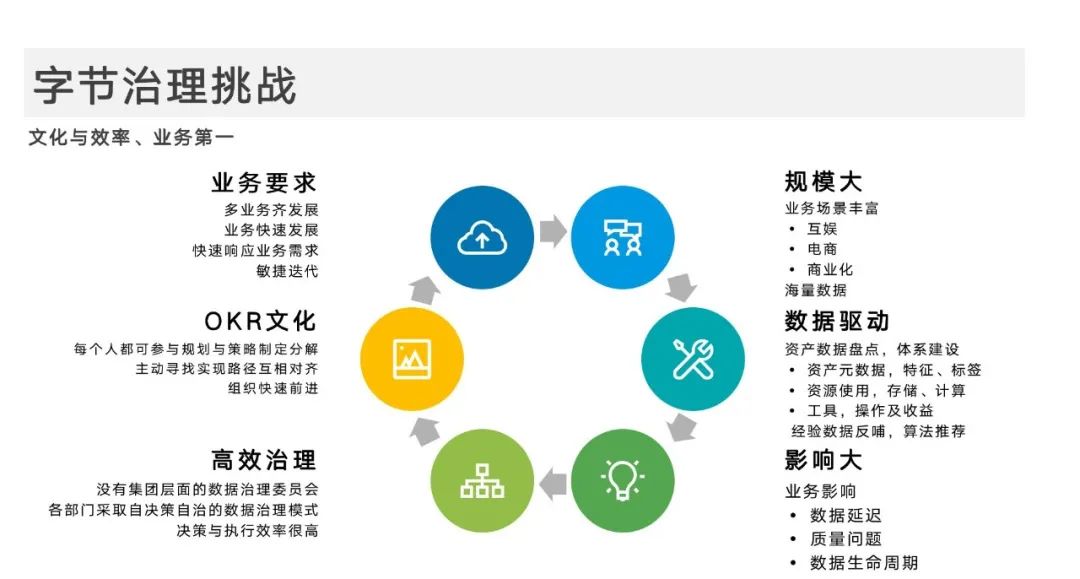 字节治理挑战

文化与效率、业务第一

业务要求
多业务齐发展
业务快速发展
快速响应业务需求
敏捷迭代

OKR文化
每个人都可参与规划与策略制定分解
主动寻找实现路径互相对齐
组织快速前进

高效治理
没有集团层面的数据治理委员会
各部门采取自决策自治的数据治理模式
决策与执行效率很高

规模大
业务场景丰富
• 互娱
• 电商
• 商业化
海量数据

数据驱动
资产数据盘点，体系建设
• 资产元数据，特征、标签
• 资源使用，存储、计算
• 工具，操作及收益
经验数据反哺，算法推荐

影响大
业务影响
• 数据延迟
• 质量问题
• 数据生命周期